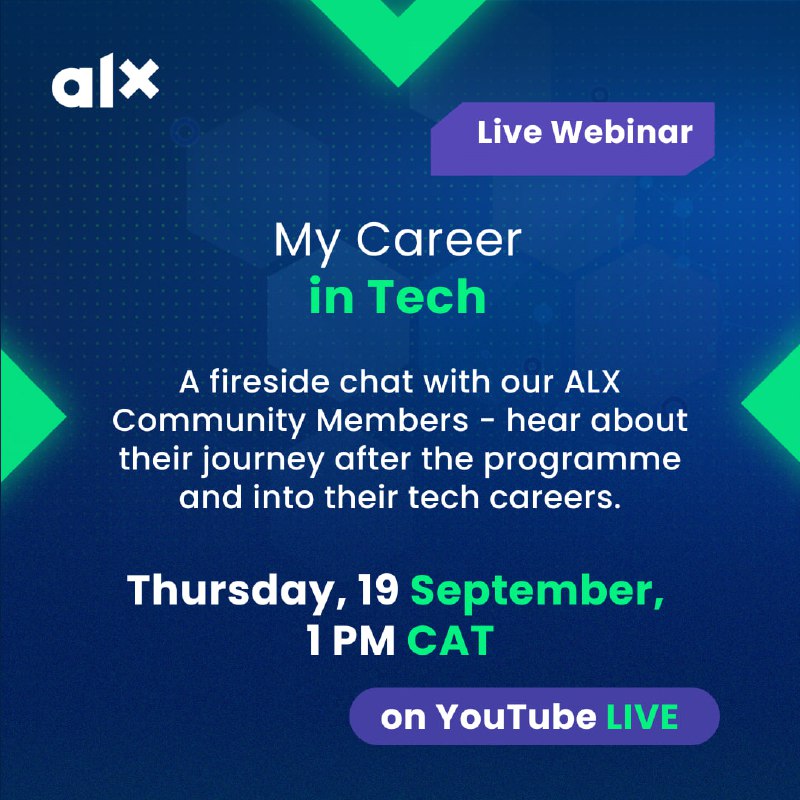 alx

Live Webinar

My Career
in Tech

A fireside chat with our ALX Community Members - hear about their journey after the programme and into their tech careers.

Thursday, 19 September,
1 PM CAT

on YouTube LIVE